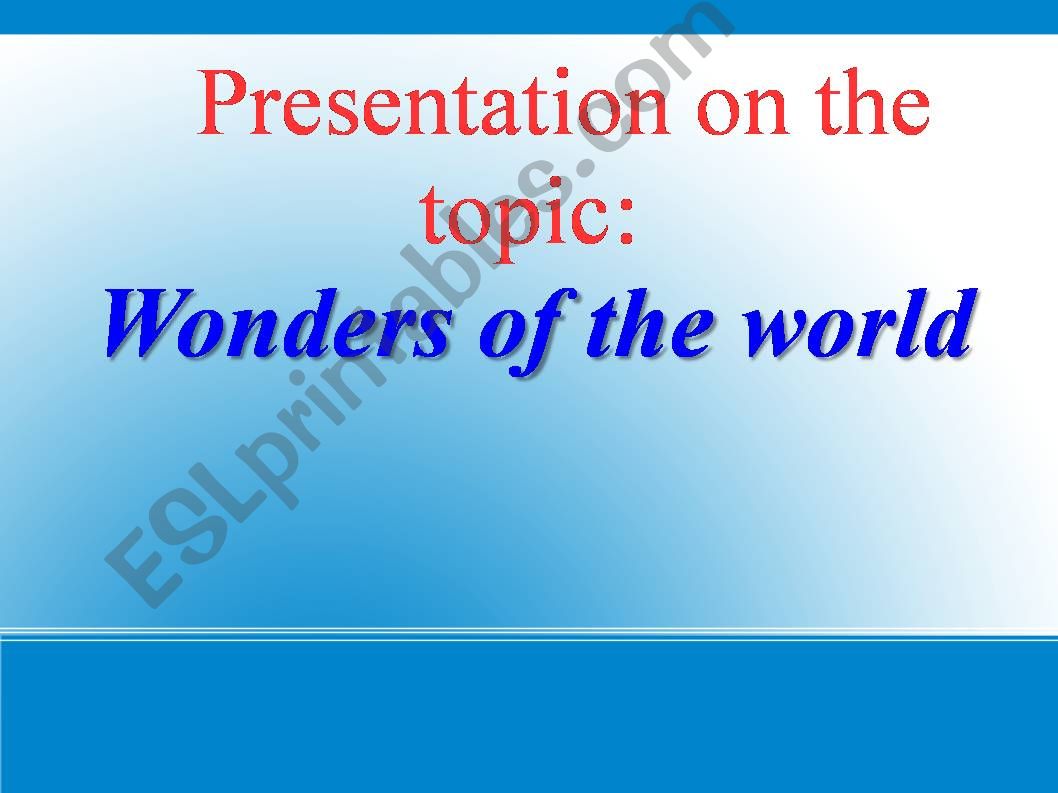 Presentation on the topic:

Wonders of the world

ESLprintables.com